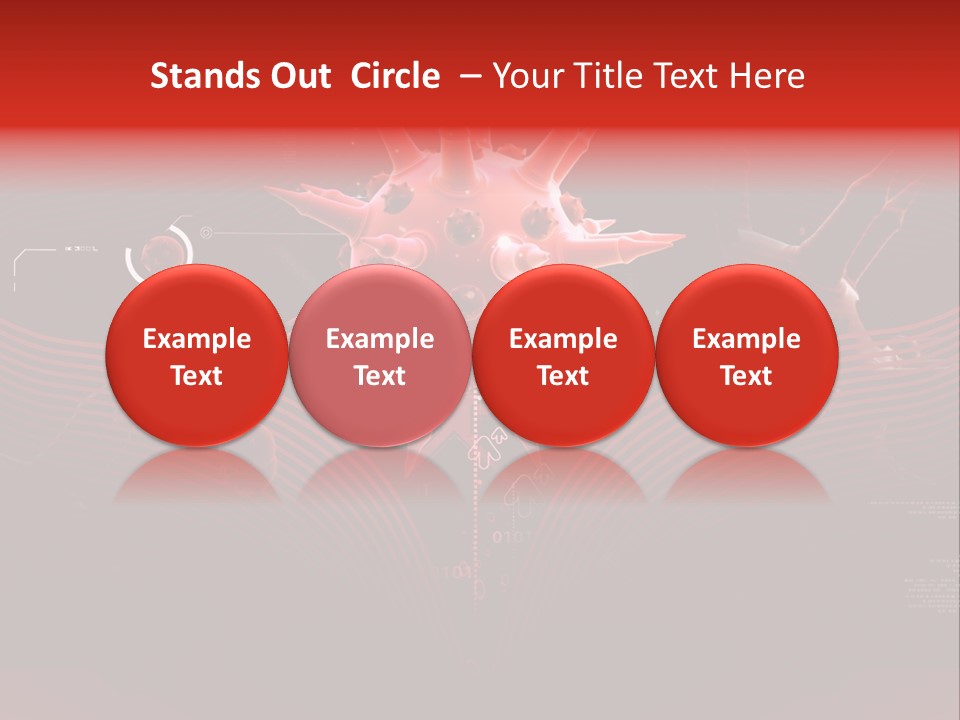 Stands Out Circle – Your Title Text Here

Example Text

Example Text

Example Text

Example Text